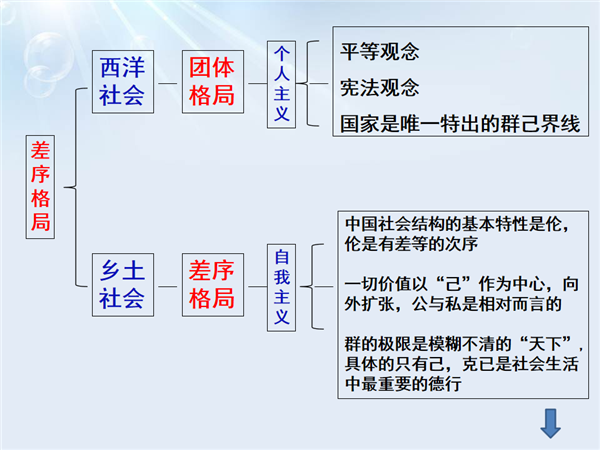 差序格局

西洋社会

团体格局

个人主义

平等观念

宪法观念

国家是唯一特出的群己界线

乡土社会

差序格局

自我主义

中国社会结构的基本特性是伦，伦是有差等的次序

一切价值以“己”作为中心，向外扩张，公与私是相对而言的

群的极限是模糊不清的“天下”，具体的只有己，克己是社会生活中最重要的德行